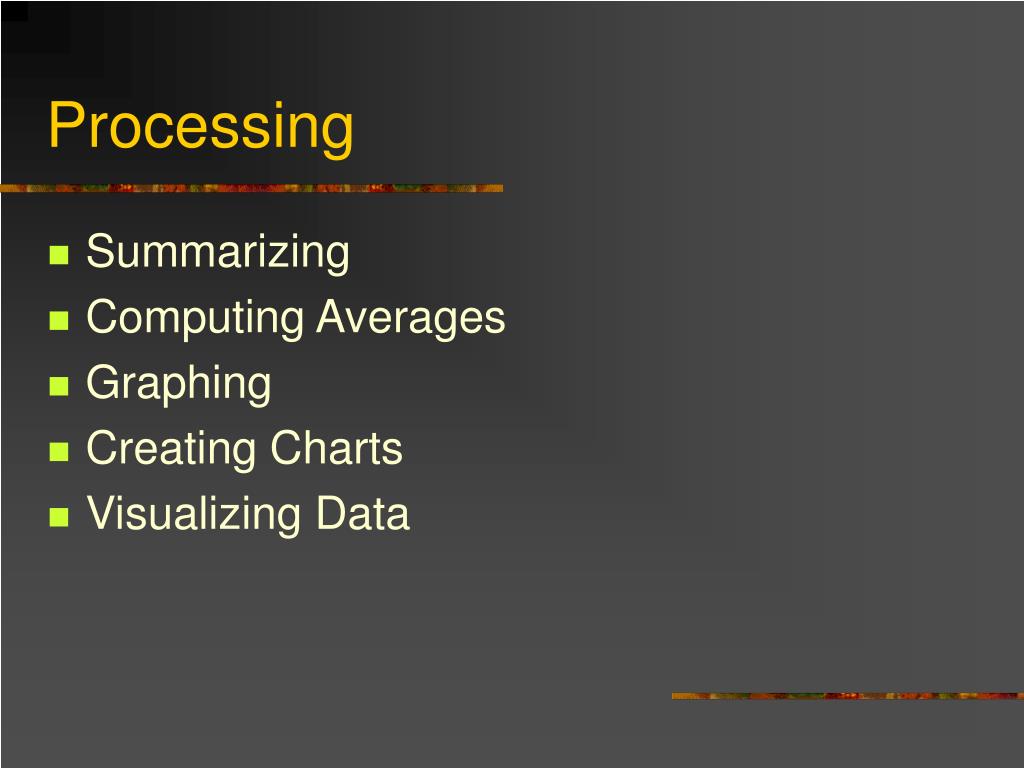 Processing

- Summarizing
- Computing Averages
- Graphing
- Creating Charts
- Visualizing Data